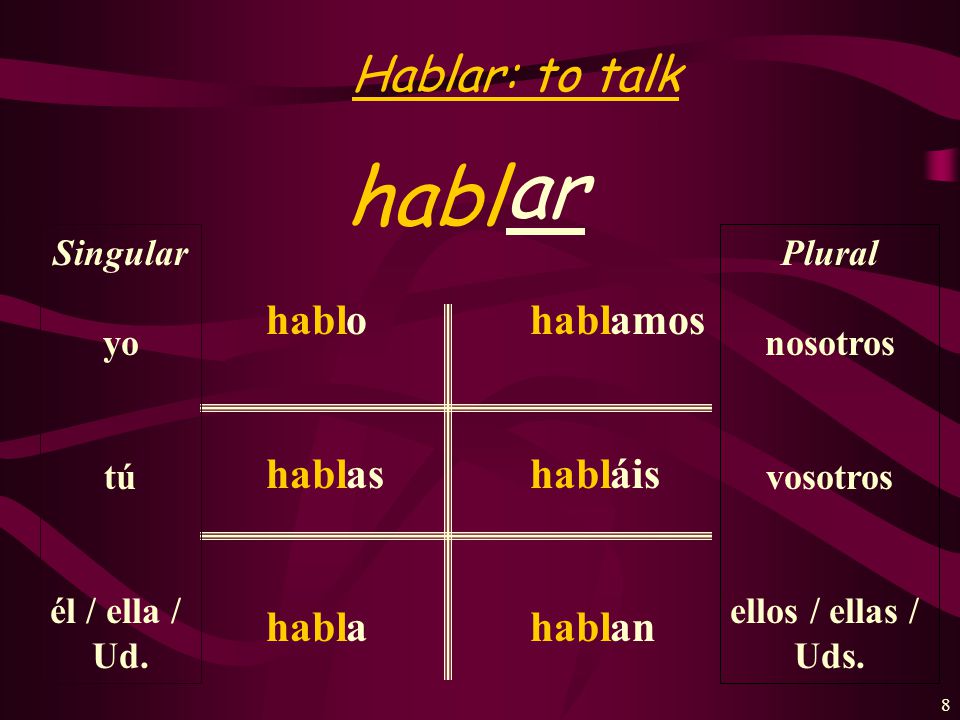 Hablar: to talk

hablar

| Singular | | | Plural |
|---|---|---|---|
| yo | hablo | hablamos | nosotros |
| tú | hablas | habláis | vosotros |
| él / ella / Ud. | habla | hablan | ellos / ellas / Uds. |

8